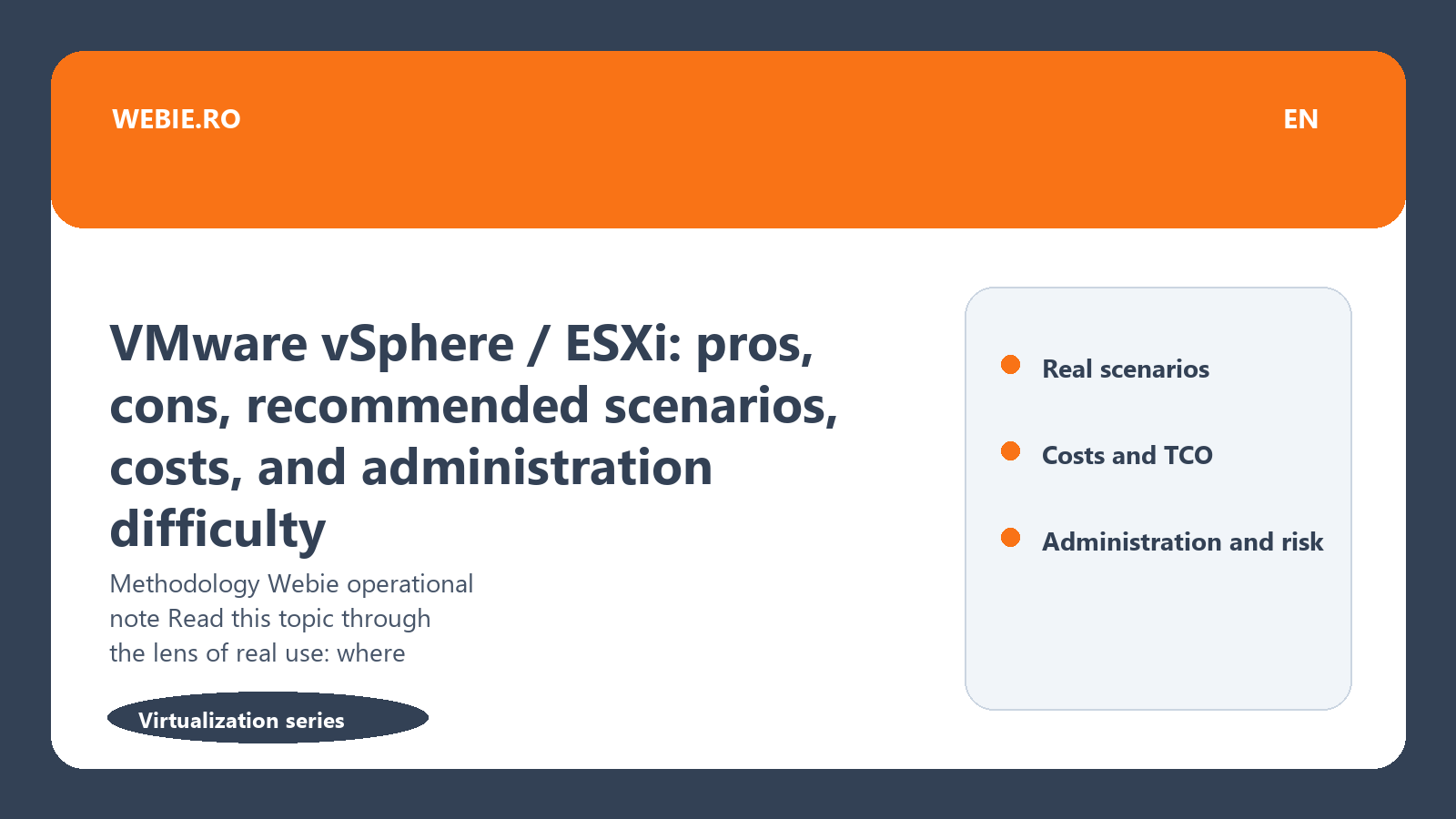 WEBIE.RO

EN

VMware vSphere / ESXi: pros, cons, recommended scenarios, costs, and administration difficulty

Methodology Webie operational note Read this topic through the lens of real use: where

Virtualization series

Real scenarios

Costs and TCO

Administration and risk